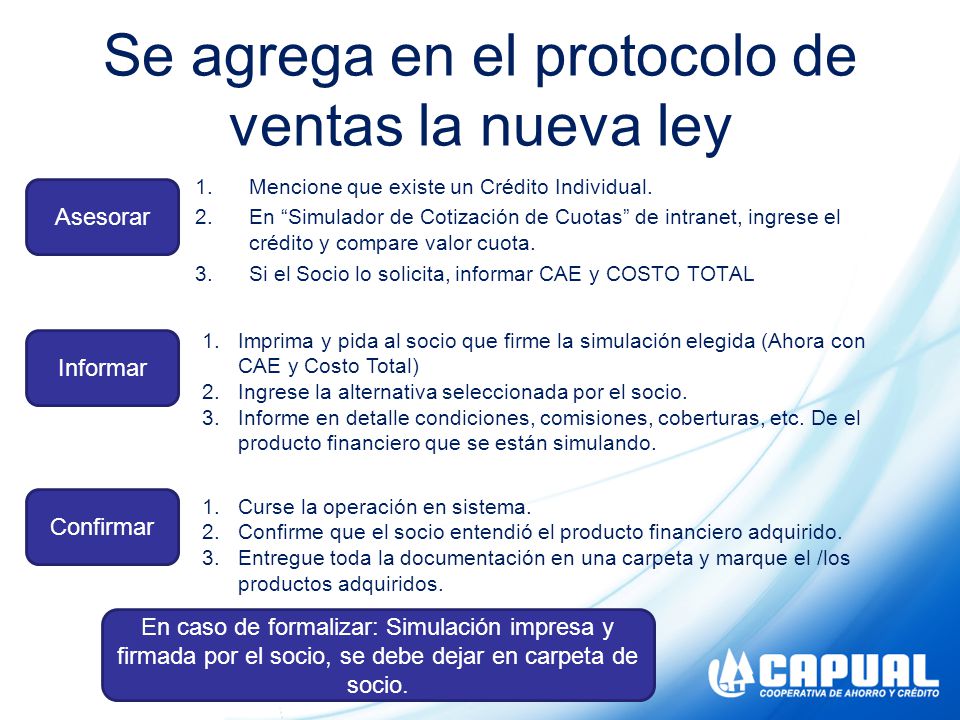 Se agrega en el protocolo de ventas la nueva ley

Asesorar

1. Mencione que existe un Crédito Individual.
2. En “Simulador de Cotización de Cuotas” de intranet, ingrese el crédito y compare valor cuota.
3. Si el Socio lo solicita, informar CAE y COSTO TOTAL

Informar

1. Imprima y pida al socio que firme la simulación elegida (Ahora con CAE y Costo Total)
2. Ingrese la alternativa seleccionada por el socio.
3. Informe en detalle condiciones, comisiones, coberturas, etc. De el producto financiero que se están simulando.

Confirmar

1. Curse la operación en sistema.
2. Confirme que el socio entendió el producto financiero adquirido.
3. Entregue toda la documentación en una carpeta y marque el /los productos adquiridos.

En caso de formalizar: Simulación impresa y firmada por el socio, se debe dejar en carpeta de socio.

CAPUAL
COOPERATIVA DE AHORRO Y CRÉDITO